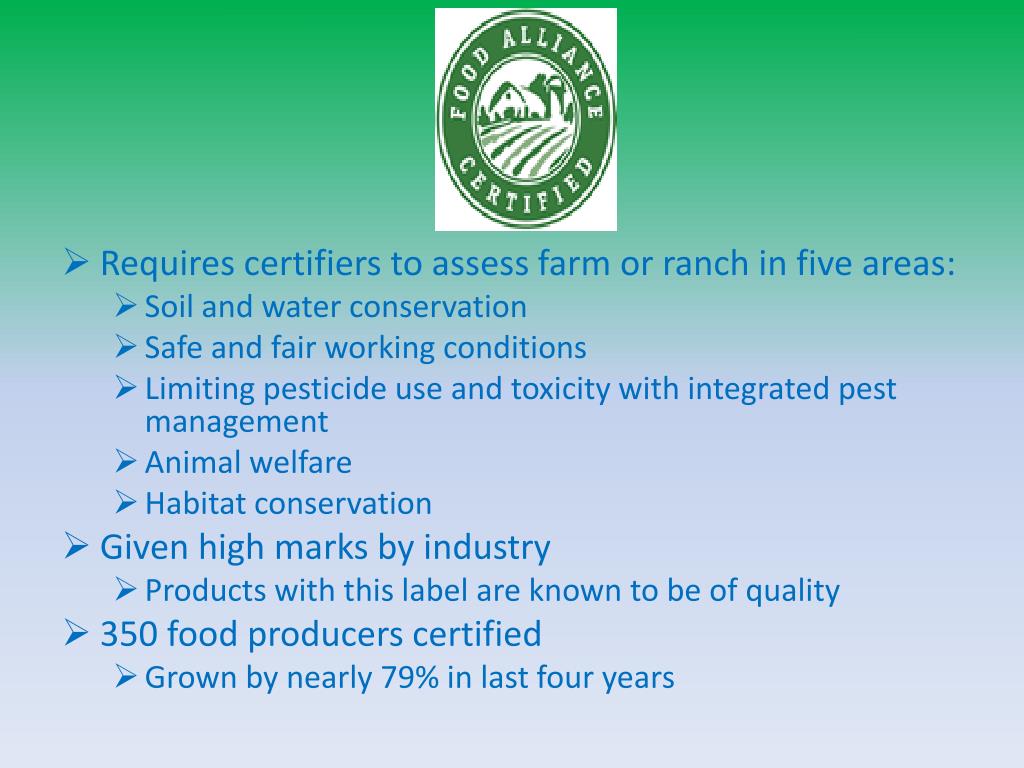 FOOD ALLIANCE CERTIFIED

➢ Requires certifiers to assess farm or ranch in five areas:
➢ Soil and water conservation
➢ Safe and fair working conditions
➢ Limiting pesticide use and toxicity with integrated pest management
➢ Animal welfare
➢ Habitat conservation
➢ Given high marks by industry
➢ Products with this label are known to be of quality
➢ 350 food producers certified
➢ Grown by nearly 79% in last four years